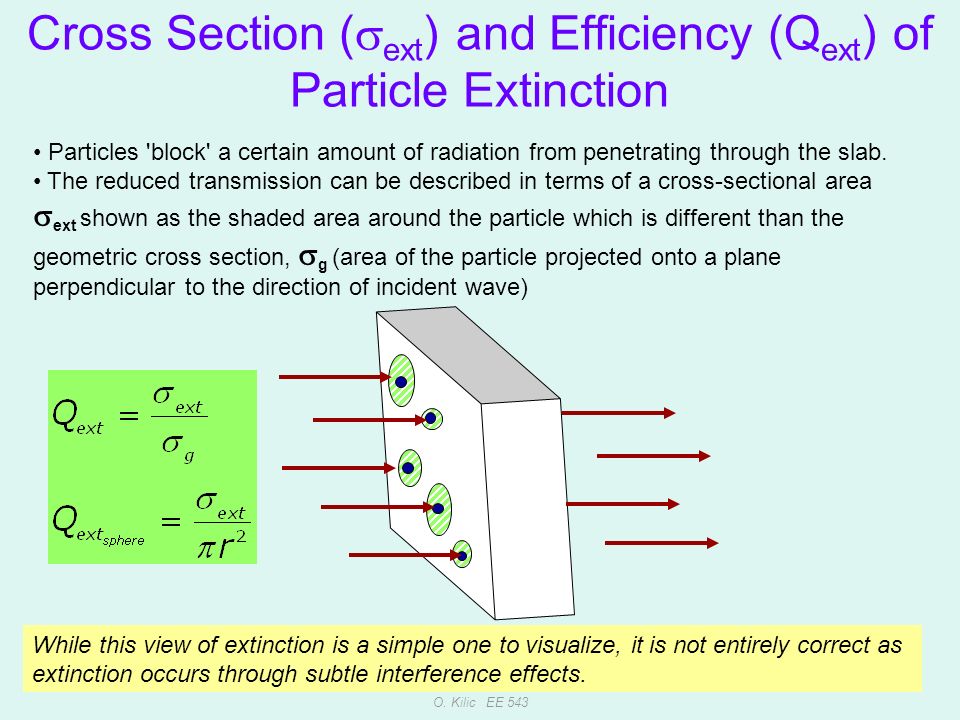 Cross Section ($\sigma_{ext}$) and Efficiency ($Q_{ext}$) of Particle Extinction

• Particles 'block' a certain amount of radiation from penetrating through the slab.
• The reduced transmission can be described in terms of a cross-sectional area $\sigma_{ext}$ shown as the shaded area around the particle which is different than the geometric cross section, $\sigma_g$ (area of the particle projected onto a plane perpendicular to the direction of incident wave)

$Q_{ext} = \frac{\sigma_{ext}}{\sigma_g}$

$Q_{ext_{sphere}} = \frac{\sigma_{ext}}{\pi r^2}$

While this view of extinction is a simple one to visualize, it is not entirely correct as extinction occurs through subtle interference effects.

O. Kilic EE 543